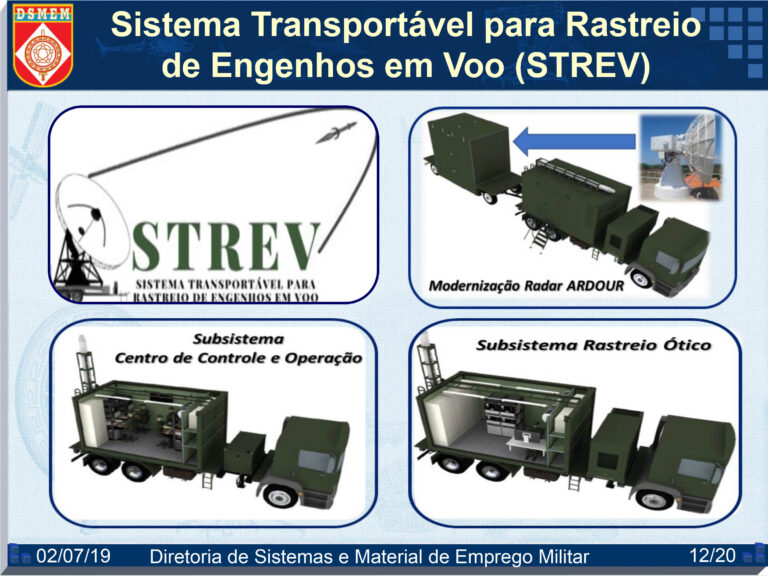 DSMEM

Sistema Transportável para Rastreio de Engenhos em Voo (STREV)

STREV
SISTEMA TRANSPORTÁVEL PARA RASTREIO DE ENGENHOS EM VOO

Modernização Radar ARDOUR

Subsistema
Centro de Controle e Operação

Subsistema Rastreio Ótico

02/07/19 Diretoria de Sistemas e Material de Emprego Militar 12/20